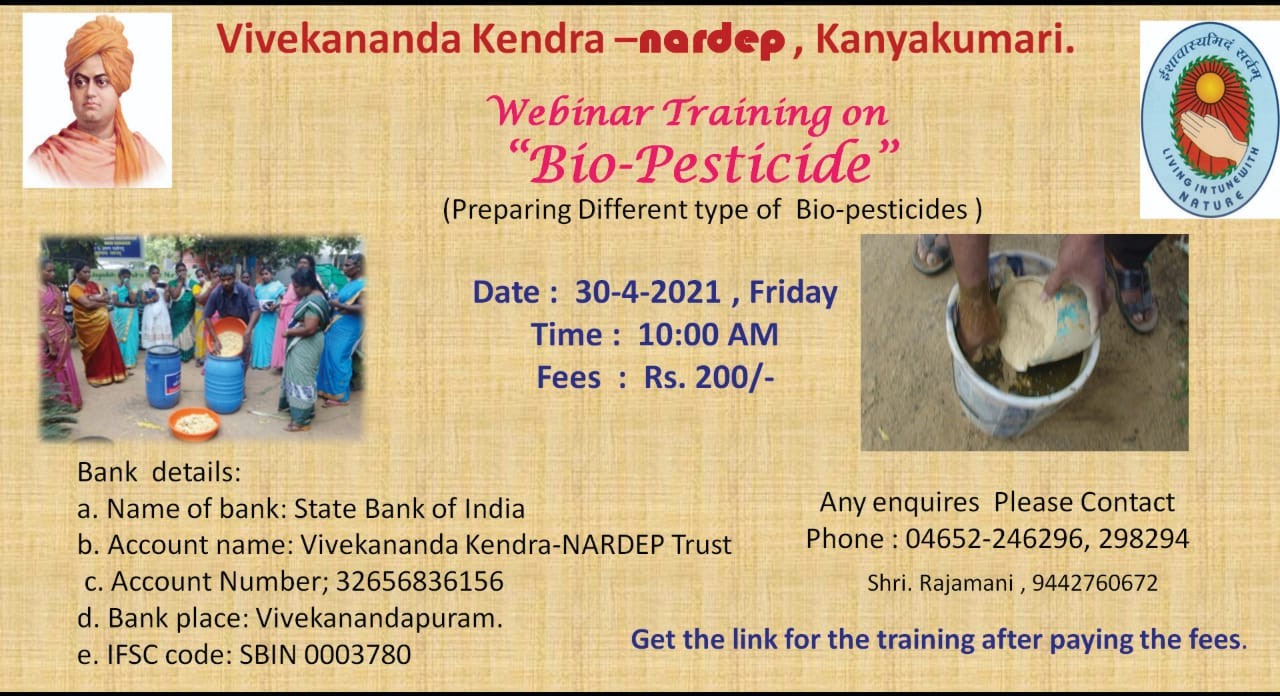 Vivekananda Kendra –nardep , Kanyakumari.

ईशावास्यमिदं सर्वम्
LIVING IN TUNE WITH NATURE

Webinar Training on
"Bio-Pesticide"
(Preparing Different type of Bio-pesticides )

Date : 30-4-2021 , Friday
Time : 10:00 AM
Fees : Rs. 200/-

Bank details:
a. Name of bank: State Bank of India
b. Account name: Vivekananda Kendra-NARDEP Trust
c. Account Number; 32656836156
d. Bank place: Vivekanandapuram.
e. IFSC code: SBIN 0003780

Any enquires Please Contact
Phone : 04652-246296, 298294
Shri. Rajamani , 9442760672

Get the link for the training after paying the fees.